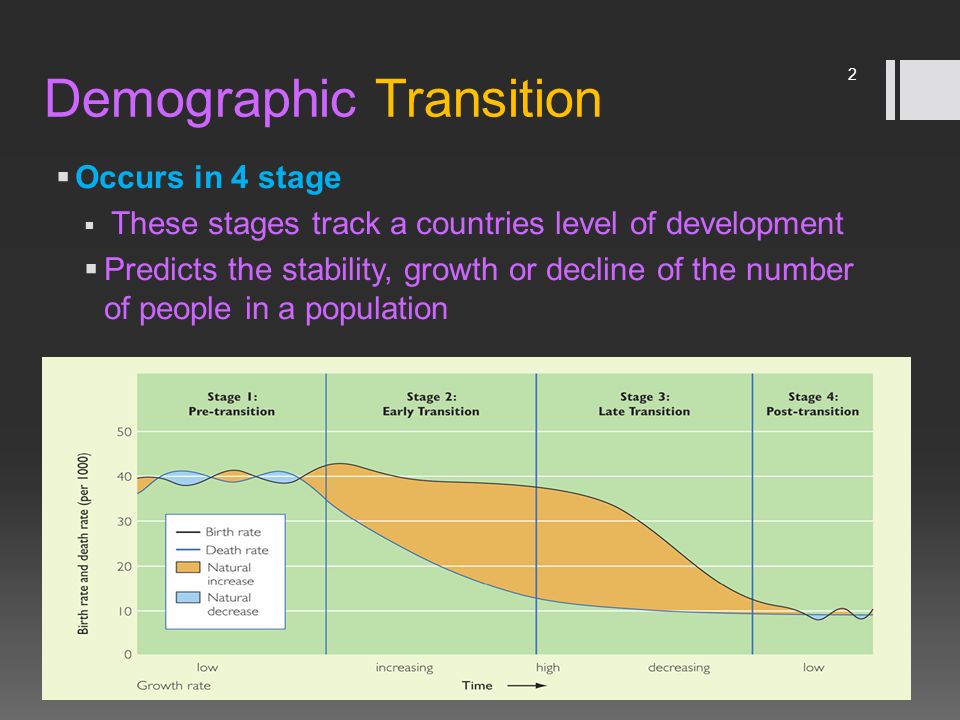 Demographic Transition

2

Occurs in 4 stage

These stages track a countries level of development

Predicts the stability, growth or decline of the number of people in a population

Stage 1: Pre-transition

Stage 2: Early Transition

Stage 3: Late Transition

Stage 4: Post-transition

Birth rate and death rate (per 1000)

50
40
30
20
10
0

Birth rate
Death rate
Natural increase
Natural decrease

low
increasing
high
decreasing
low

Growth rate

Time